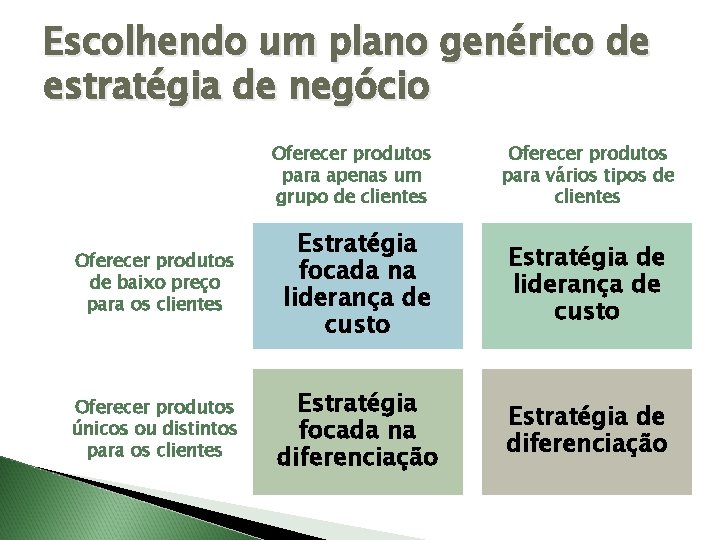 Escolhendo um plano genérico de estratégia de negócio

|  | Oferecer produtos para apenas um grupo de clientes | Oferecer produtos para vários tipos de clientes |
|---|---|---|
| Oferecer produtos de baixo preço para os clientes | Estratégia focada na liderança de custo | Estratégia de liderança de custo |
| Oferecer produtos únicos ou distintos para os clientes | Estratégia focada na diferenciação | Estratégia de diferenciação |